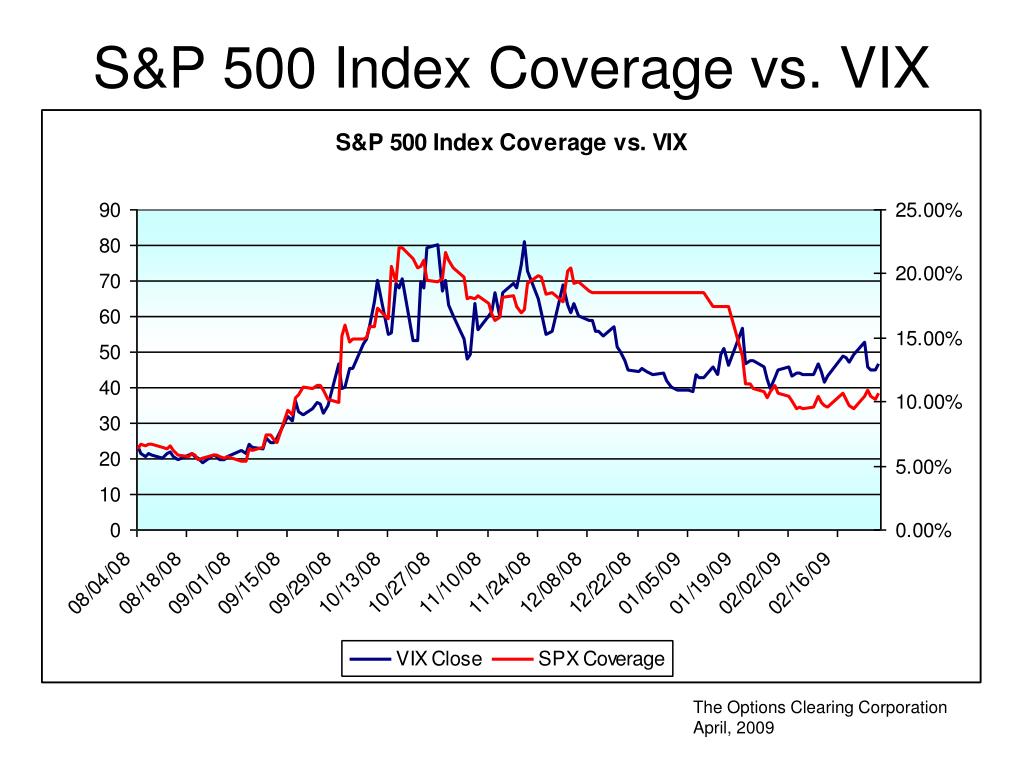 S&P 500 Index Coverage vs. VIX

S&P 500 Index Coverage vs. VIX

90
80
70
60
50
40
30
20
10
0

25.00%
20.00%
15.00%
10.00%
5.00%
0.00%

08/04/08
08/18/08
09/01/08
09/15/08
09/29/08
10/13/08
10/27/08
11/10/08
11/24/08
12/08/08
12/22/08
01/05/09
01/19/09
02/02/09
02/16/09

VIX Close
SPX Coverage

The Options Clearing Corporation
April, 2009